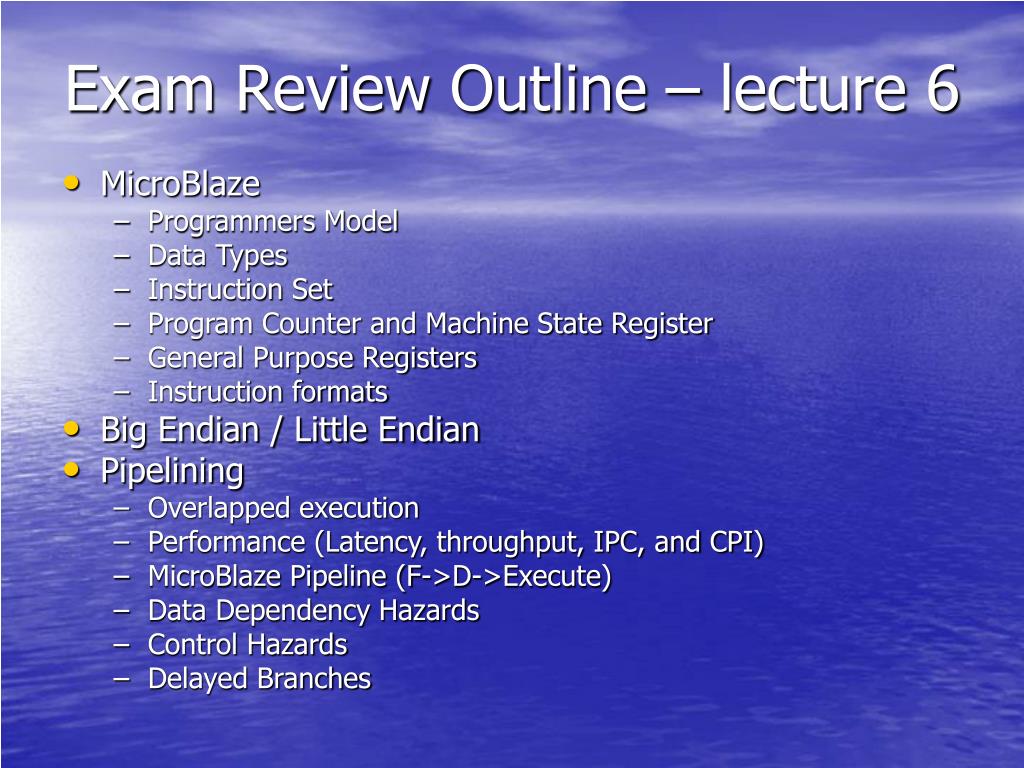 Exam Review Outline – lecture 6

• MicroBlaze
– Programmers Model
– Data Types
– Instruction Set
– Program Counter and Machine State Register
– General Purpose Registers
– Instruction formats
• Big Endian / Little Endian
• Pipelining
– Overlapped execution
– Performance (Latency, throughput, IPC, and CPI)
– MicroBlaze Pipeline (F->D->Execute)
– Data Dependency Hazards
– Control Hazards
– Delayed Branches